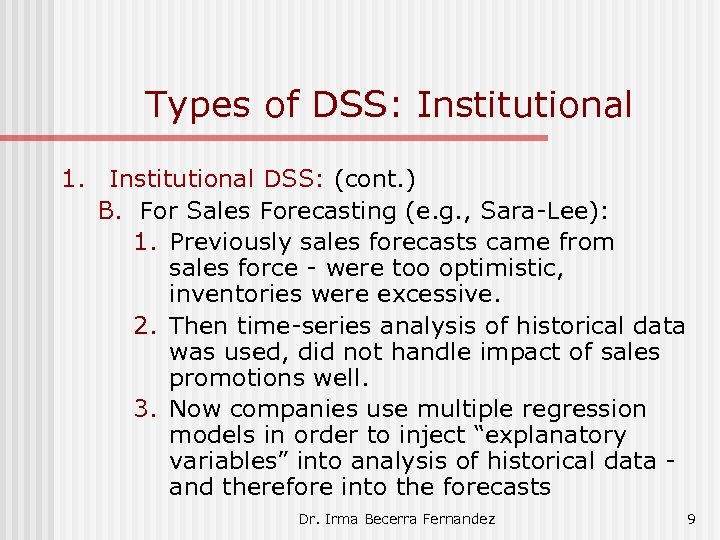 Types of DSS: Institutional

1. Institutional DSS: (cont.)

B. For Sales Forecasting (e.g., Sara-Lee):

1. Previously sales forecasts came from sales force - were too optimistic, inventories were excessive.

2. Then time-series analysis of historical data was used, did not handle impact of sales promotions well.

3. Now companies use multiple regression models in order to inject “explanatory variables” into analysis of historical data - and therefore into the forecasts

Dr. Irma Becerra Fernandez

9